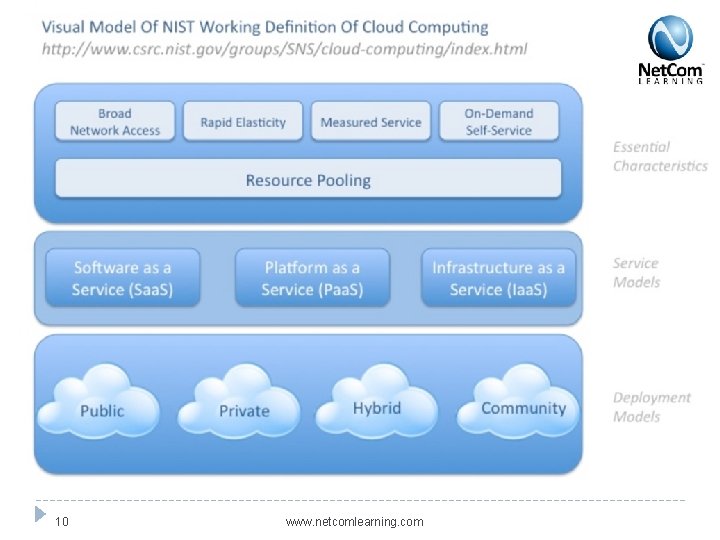 Visual Model Of NIST Working Definition Of Cloud Computing
http://www.csrc.nist.gov/groups/SNS/cloud-computing/index.html

NetCom
LEARNING

Broad Network Access

Rapid Elasticity

Measured Service

On-Demand Self-Service

Resource Pooling

Essential Characteristics

Software as a Service (SaaS)

Platform as a Service (PaaS)

Infrastructure as a Service (IaaS)

Service Models

Public

Private

Hybrid

Community

Deployment Models

10

www.netcomlearning.com